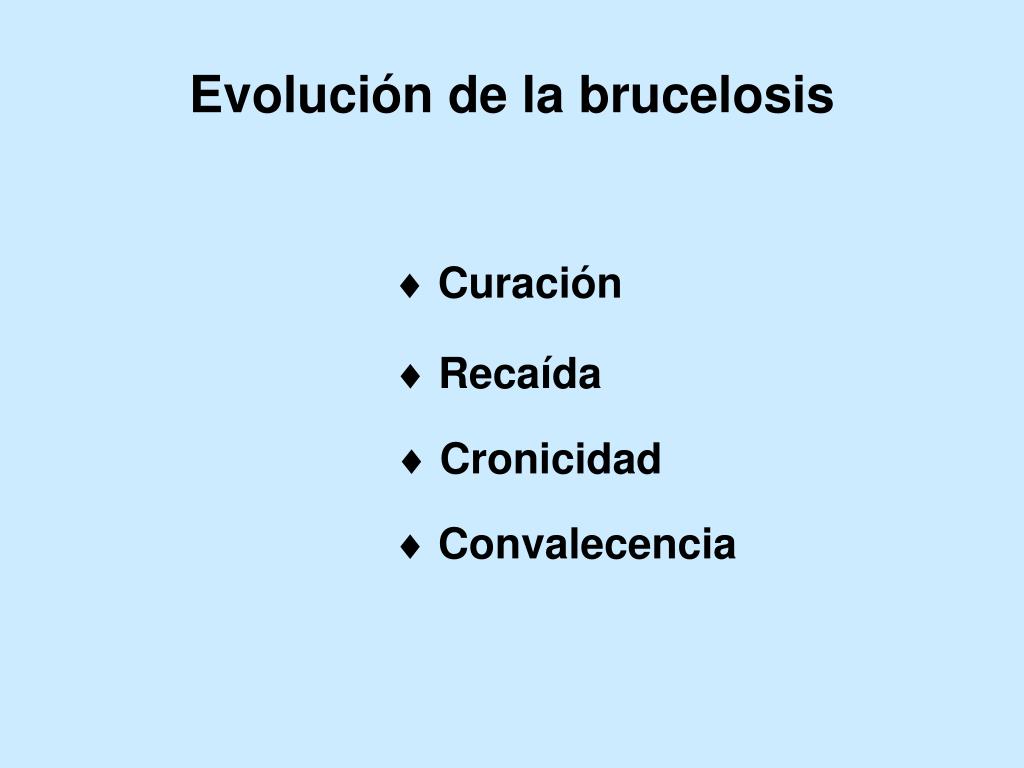 Evolución de la brucelosis

♦ Curación

♦ Recaída

♦ Cronicidad

♦ Convalecencia